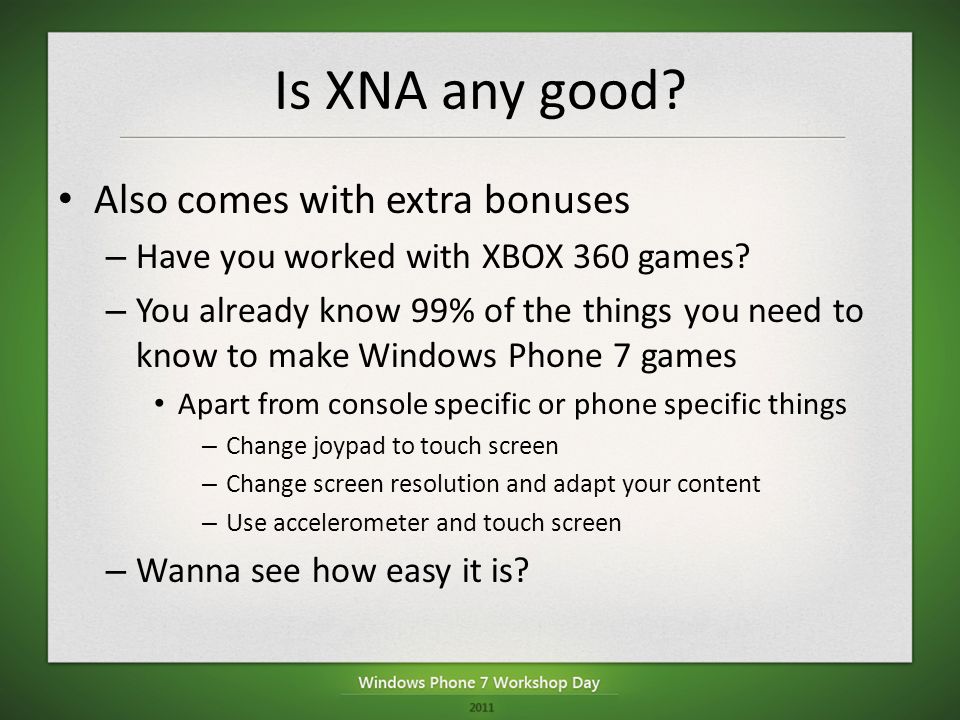 Is XNA any good?

• Also comes with extra bonuses
– Have you worked with XBOX 360 games?
– You already know 99% of the things you need to know to make Windows Phone 7 games
• Apart from console specific or phone specific things
– Change joypad to touch screen
– Change screen resolution and adapt your content
– Use accelerometer and touch screen
– Wanna see how easy it is?

Windows Phone 7 Workshop Day
2011